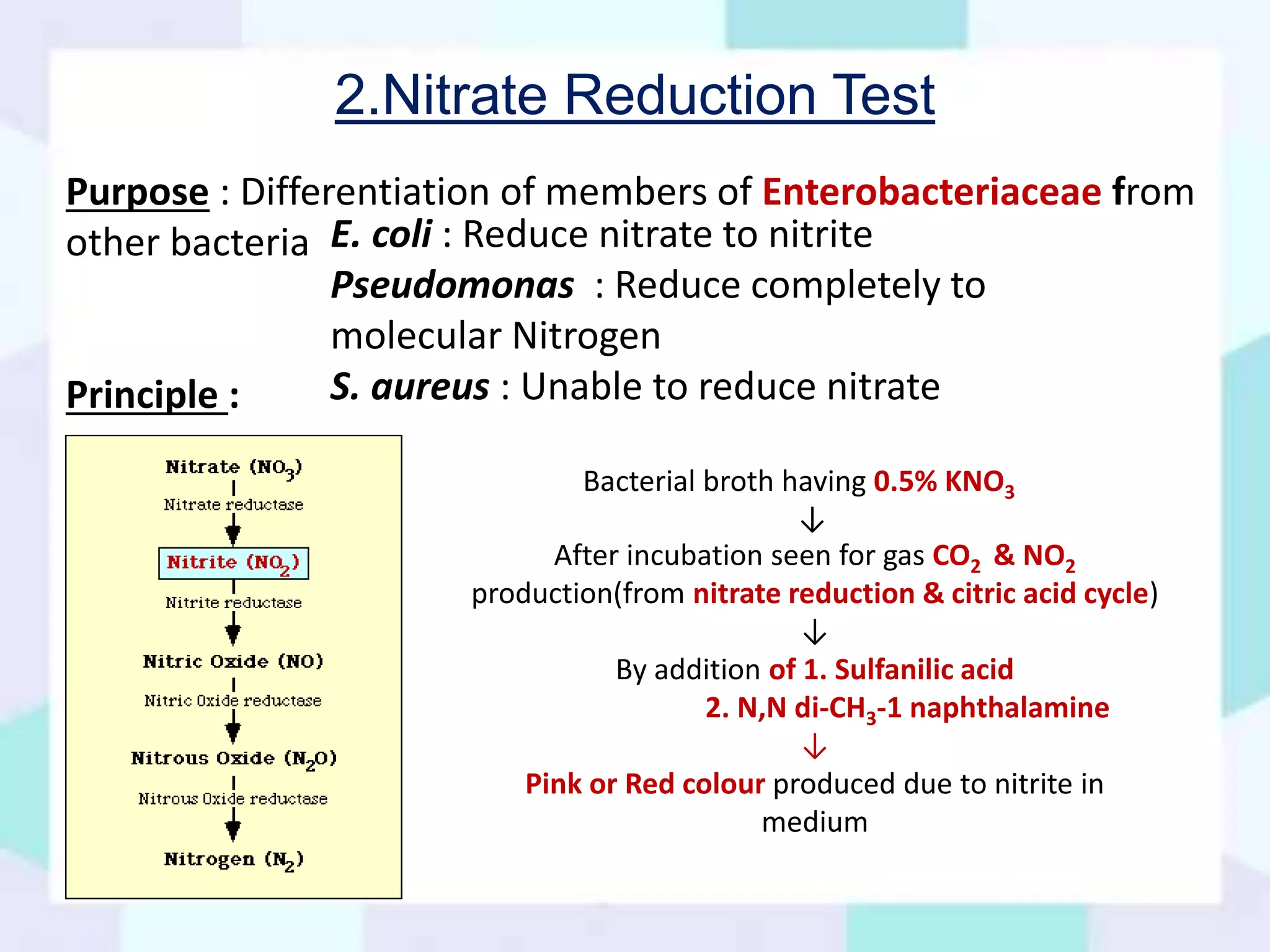 2.Nitrate Reduction Test

Purpose : Differentiation of members of Enterobacteriaceae from other bacteria

E. coli : Reduce nitrate to nitrite

Pseudomonas : Reduce completely to molecular Nitrogen

S. aureus : Unable to reduce nitrate

Principle :

Nitrate ($NO_3$)

Nitrate reductase

Nitrite ($NO_2$)

Nitrite reductase

Nitric Oxide (NO)

Nitric Oxide reductase

Nitrous Oxide ($N_2O$)

Nitrous Oxide reductase

Nitrogen ($N_2$)

Bacterial broth having 0.5% $KNO_3$

↓

After incubation seen for gas $CO_2$ & $NO_2$ production(from nitrate reduction & citric acid cycle)

↓

By addition of 1. Sulfanilic acid
2. N,N di-$CH_3$-1 naphthalamine

↓

Pink or Red colour produced due to nitrite in medium